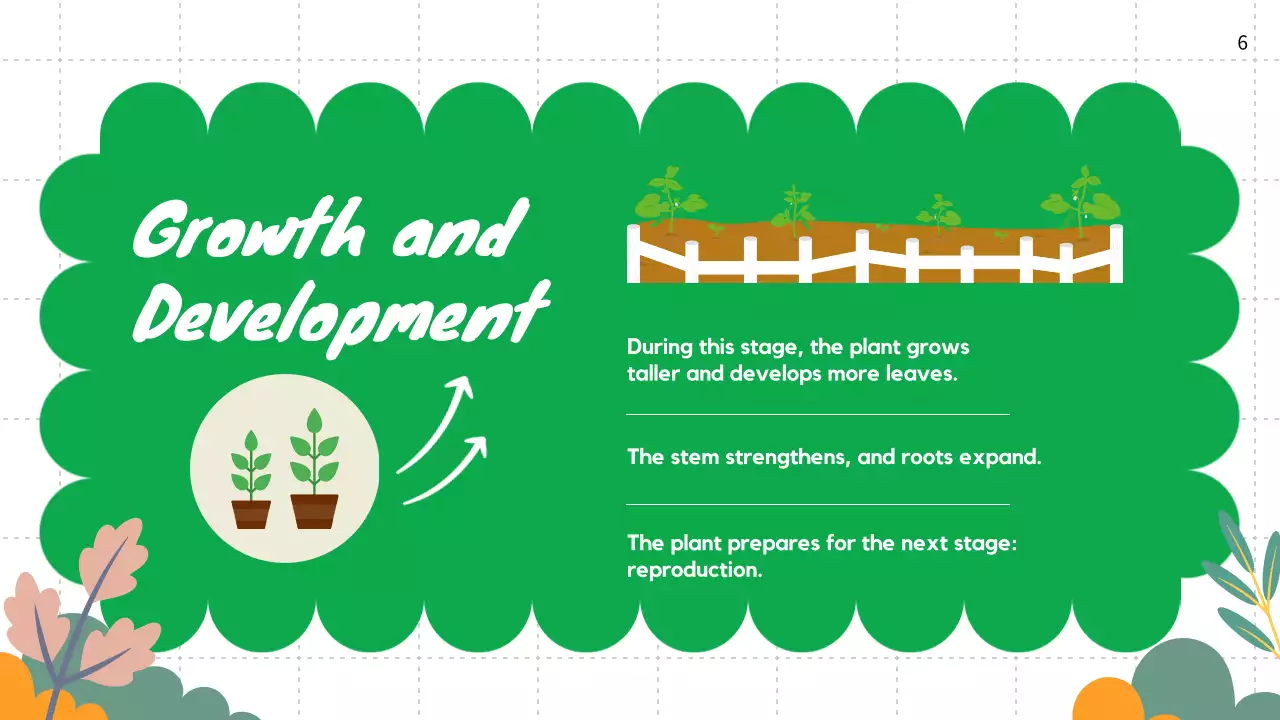 6

Growth and Development

During this stage, the plant grows taller and develops more leaves.

The stem strengthens, and roots expand.

The plant prepares for the next stage: reproduction.